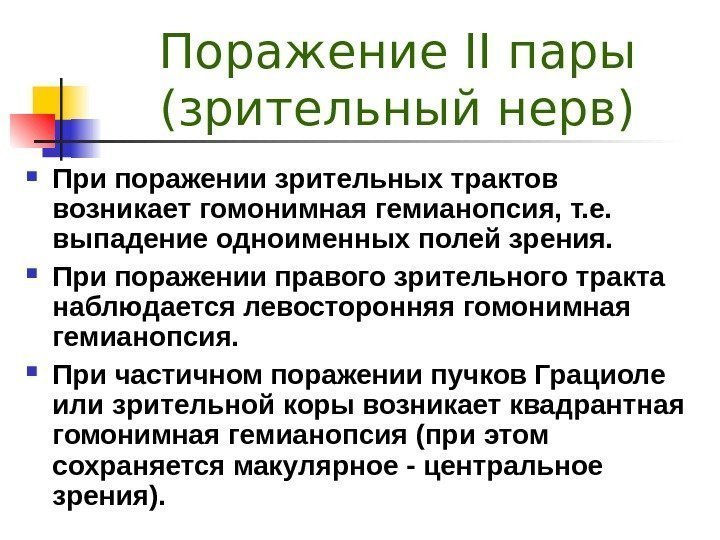 Поражение II пары (зрительный нерв)

При поражении зрительных трактов возникает гомонимная гемианопсия, т.е. выпадение одноименных полей зрения.

При поражении правого зрительного тракта наблюдается левосторонняя гомонимная гемианопсия.

При частичном поражении пучков Грациоле или зрительной коры возникает квадрантная гомонимная гемианопсия (при этом сохраняется макулярное - центральное зрения).